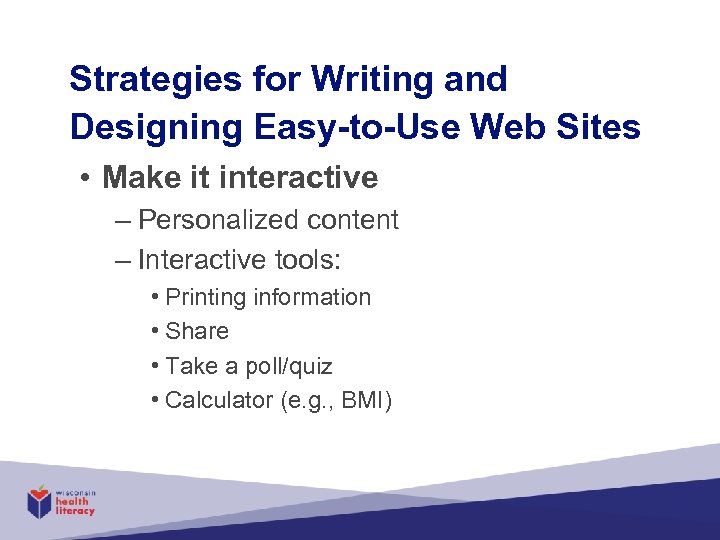 Strategies for Writing and Designing Easy-to-Use Web Sites

• Make it interactive
– Personalized content
– Interactive tools:
• Printing information
• Share
• Take a poll/quiz
• Calculator (e.g., BMI)

wisconsin health literacy